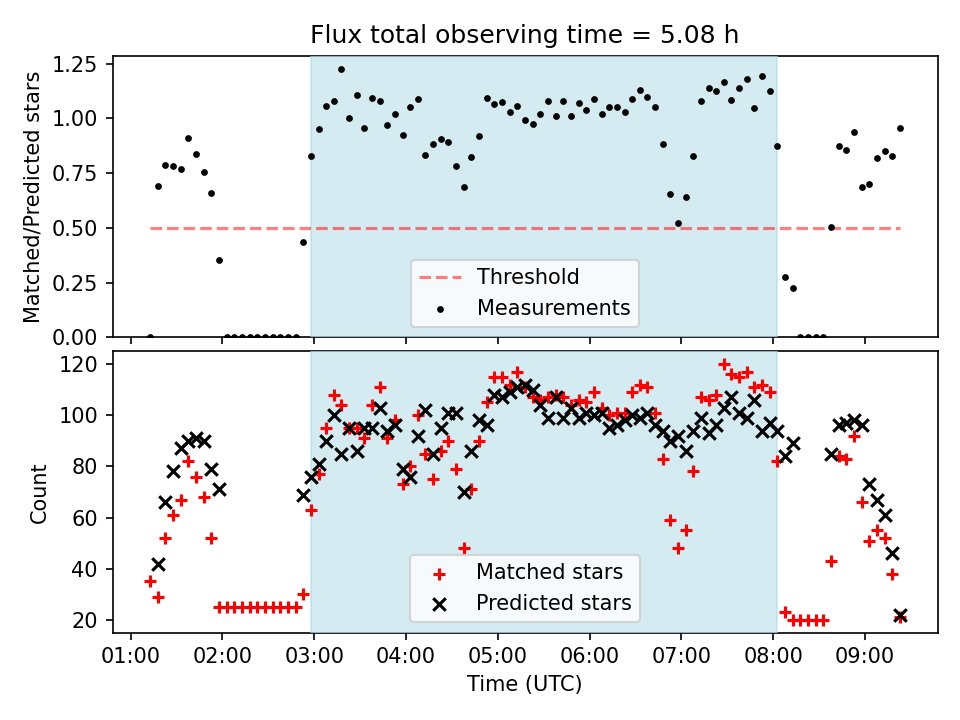 Flux total observing time = 5.08 h

Matched/Predicted stars

1.25
1.00
0.75
0.50
0.25
0.00

Threshold
Measurements

Count

120
100
80
60
40
20

Matched stars
Predicted stars

01:00 02:00 03:00 04:00 05:00 06:00 07:00 08:00 09:00

Time (UTC)